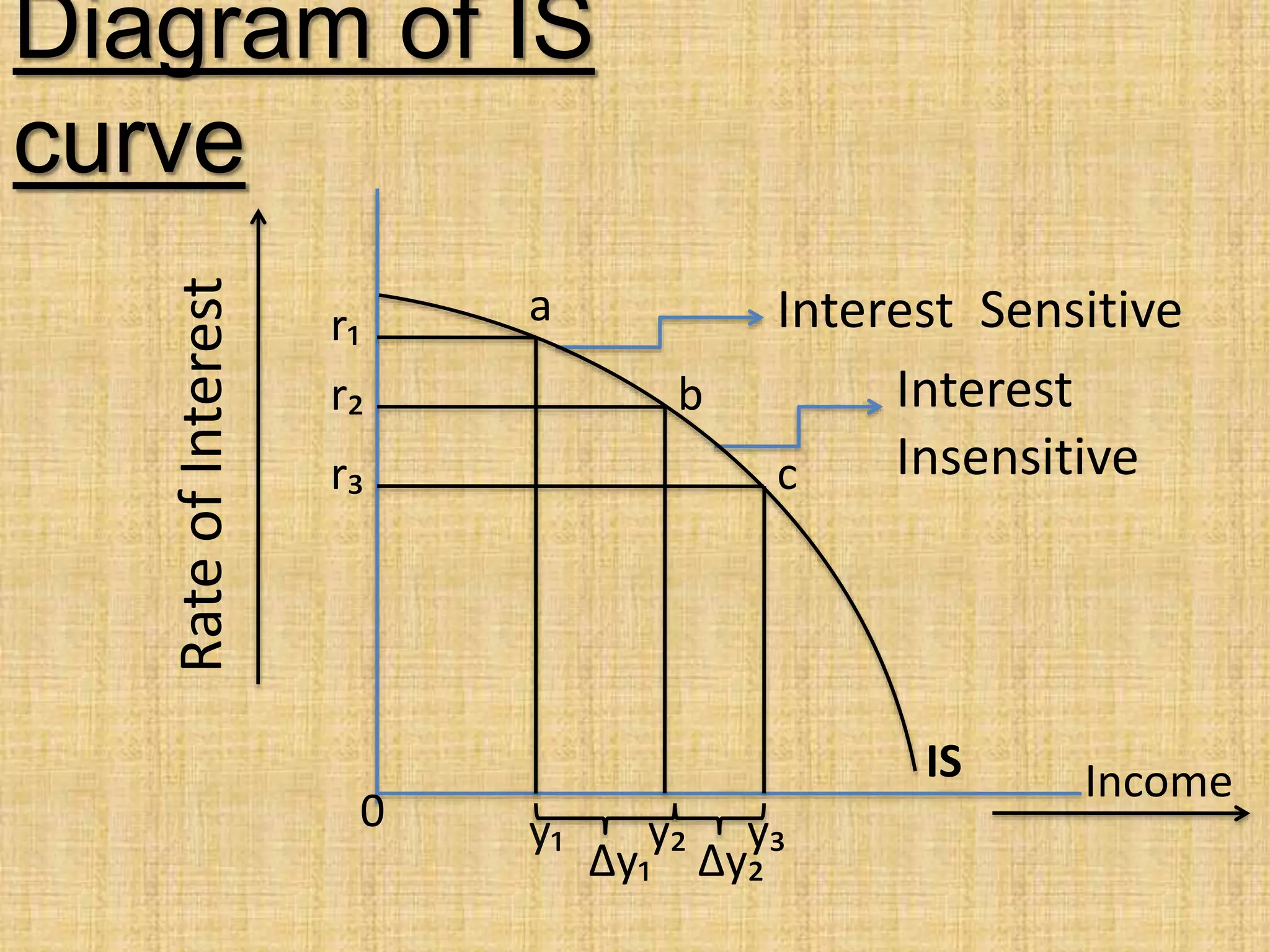 Diagram of IS curve

Rate of Interest

$r_1$

$r_2$

$r_3$

a

b

c

Interest Sensitive

Interest Insensitive

IS

Income

0

$y_1$ $y_2$ $y_3$

$\Delta y_1$ $\Delta y_2$